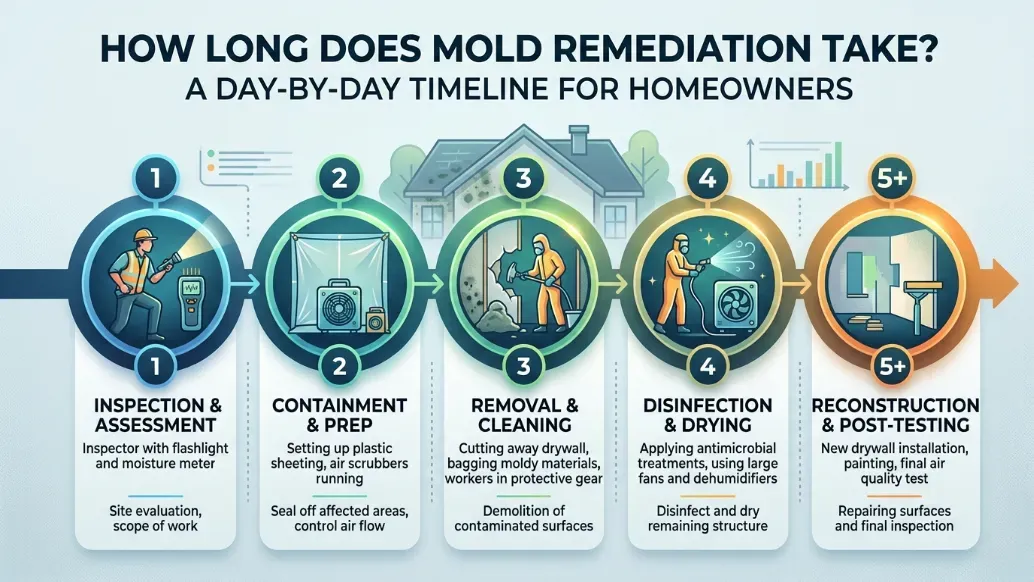 HOW LONG DOES MOLD REMEDIATION TAKE?
A DAY-BY-DAY TIMELINE FOR HOMEOWNERS

1

1

INSPECTION & ASSESSMENT

Inspector with flashlight and moisture meter

Site evaluation, scope of work

2

2

CONTAINMENT & PREP

Setting up plastic sheeting, air scrubbers running

Seal off affected areas, control air flow

3

3

REMOVAL & CLEANING

Cutting away drywall, bagging moldy materials, workers in protective gear

Demolition of contaminated surfaces

4

4

DISINFECTION & DRYING

Applying antimicrobial treatments, using large fans and dehumidifiers

Disinfect and dry remaining structure

5+

5+

RECONSTRUCTION & POST-TESTING

New drywall installation, painting, final air quality test

Repairing surfaces and final inspection